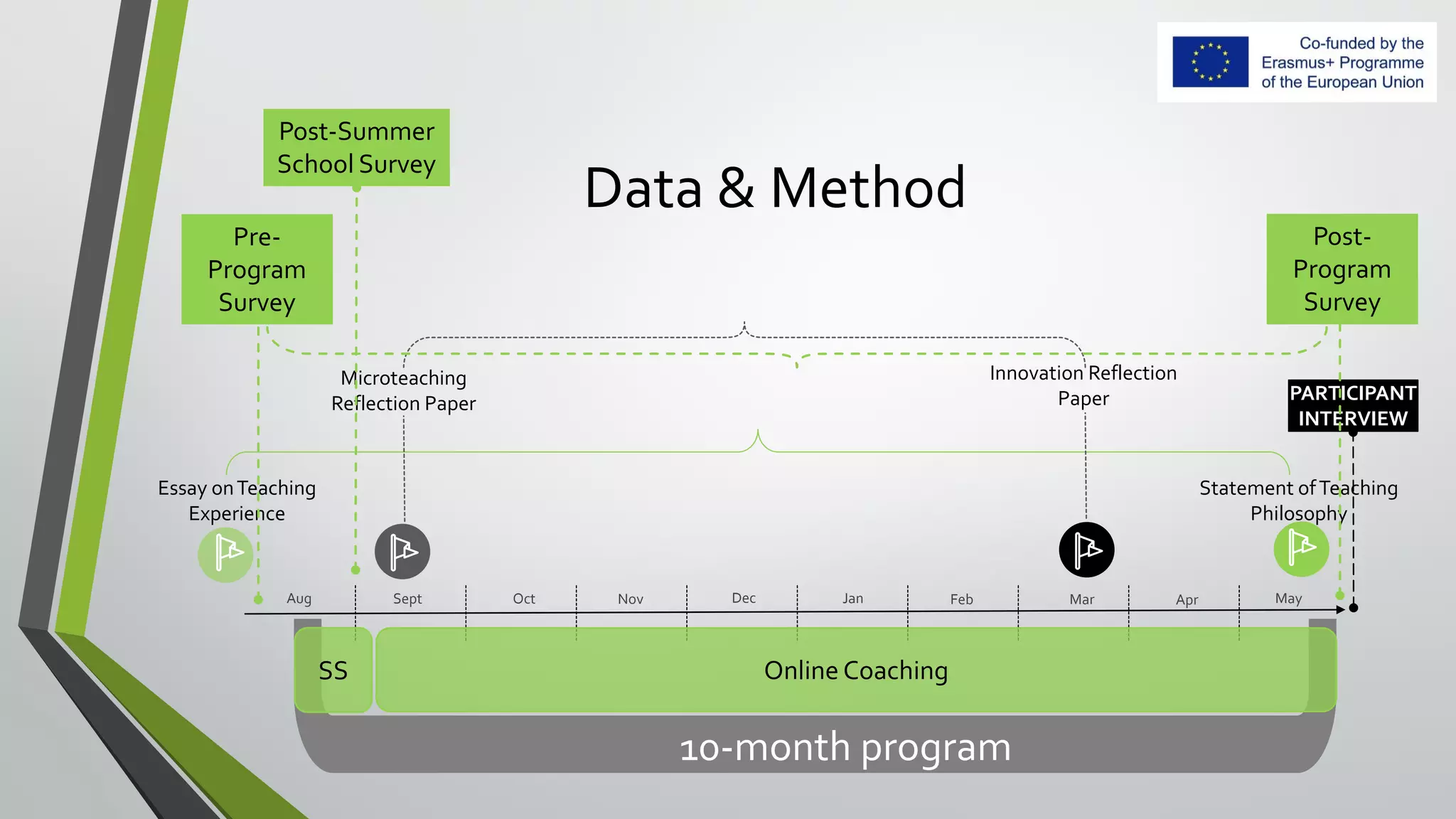 Co-funded by the Erasmus+ Programme of the European Union

Post-Summer School Survey

Data & Method

Pre-Program Survey

Post-Program Survey

Microteaching Reflection Paper

Innovation Reflection Paper

PARTICIPANT INTERVIEW

Essay on Teaching Experience

Statement of Teaching Philosophy

Aug
Sept
Oct
Nov
Dec
Jan
Feb
Mar
Apr
May

SS

Online Coaching

10-month program